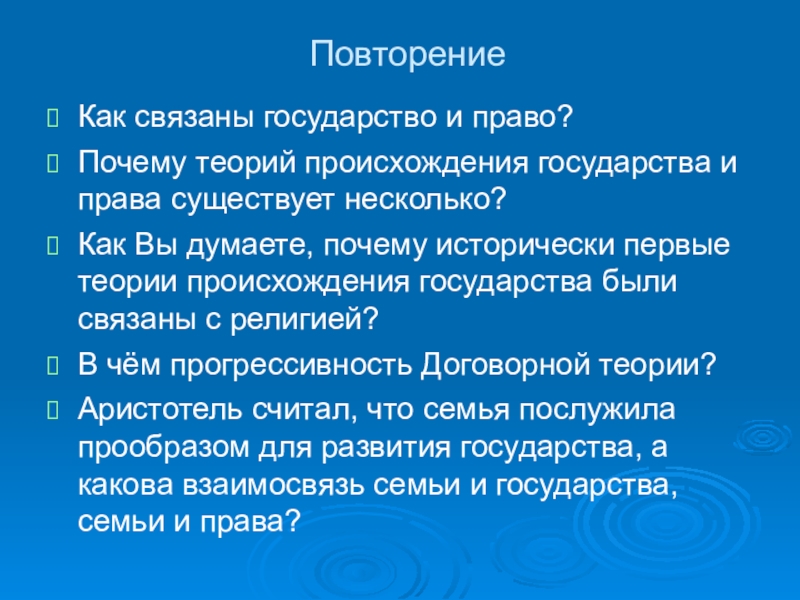 Повторение

Как связаны государство и право?

Почему теорий происхождения государства и права существует несколько?

Как Вы думаете, почему исторически первые теории происхождения государства были связаны с религией?

В чём прогрессивность Договорной теории?

Аристотель считал, что семья послужила прообразом для развития государства, а какова взаимосвязь семьи и государства, семьи и права?